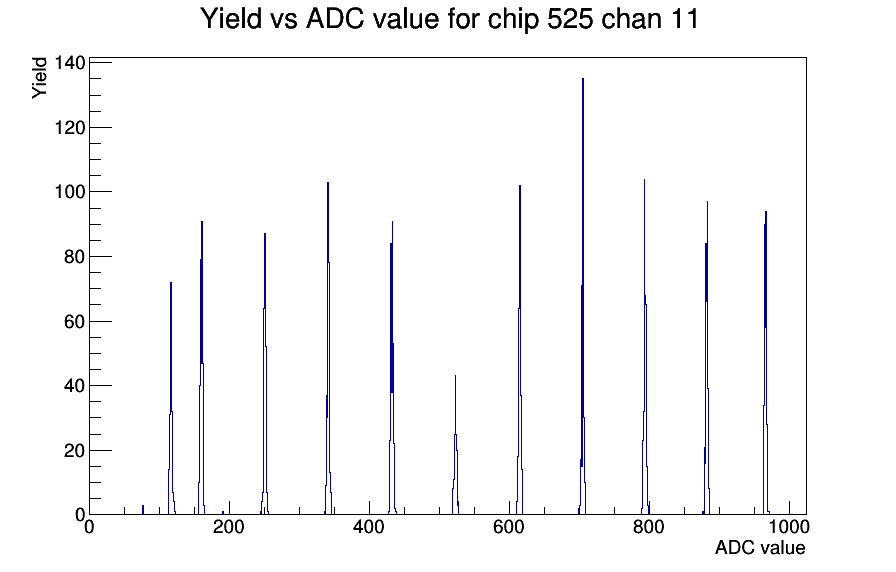 Yield vs ADC value for chip 525 chan 11

Yield

140
120
100
80
60
40
20
0

0
200
400
600
800
1000

ADC value